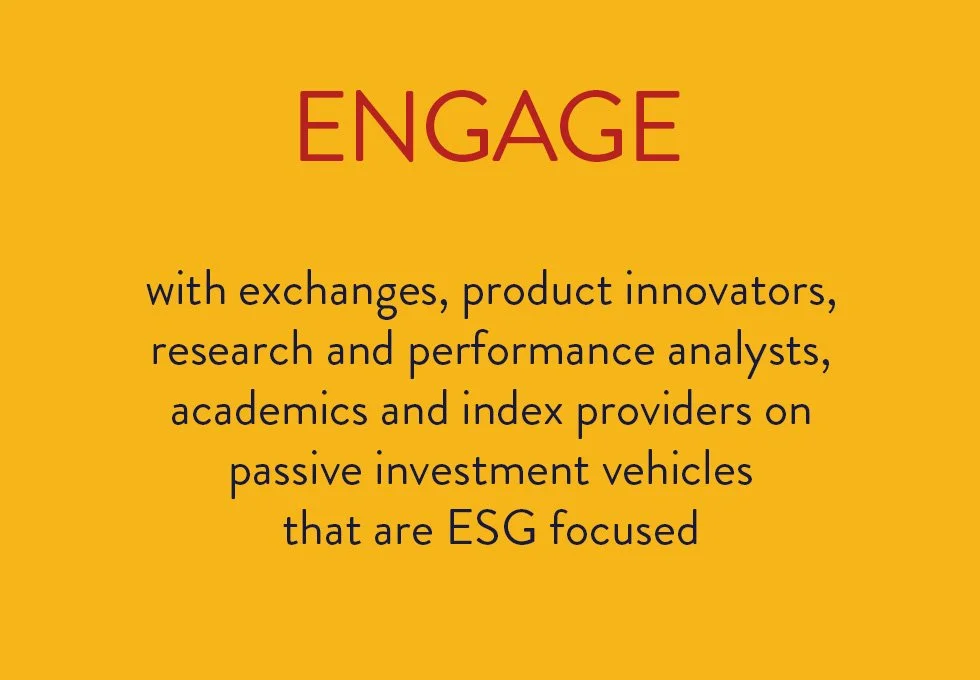 ENGAGE

with exchanges, product innovators, research and performance analysts, academics and index providers on passive investment vehicles that are ESG focused